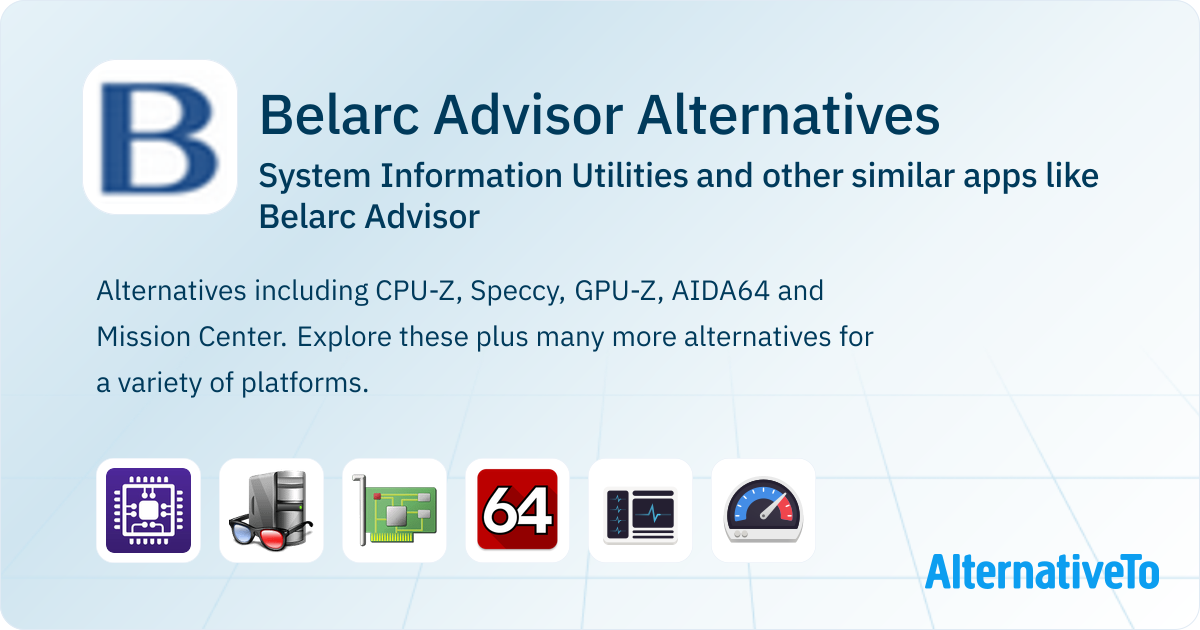 B

Belarc Advisor Alternatives

System Information Utilities and other similar apps like Belarc Advisor

Alternatives including CPU-Z, Speccy, GPU-Z, AIDA64 and Mission Center. Explore these plus many more alternatives for a variety of platforms.

64

AlternativeTo